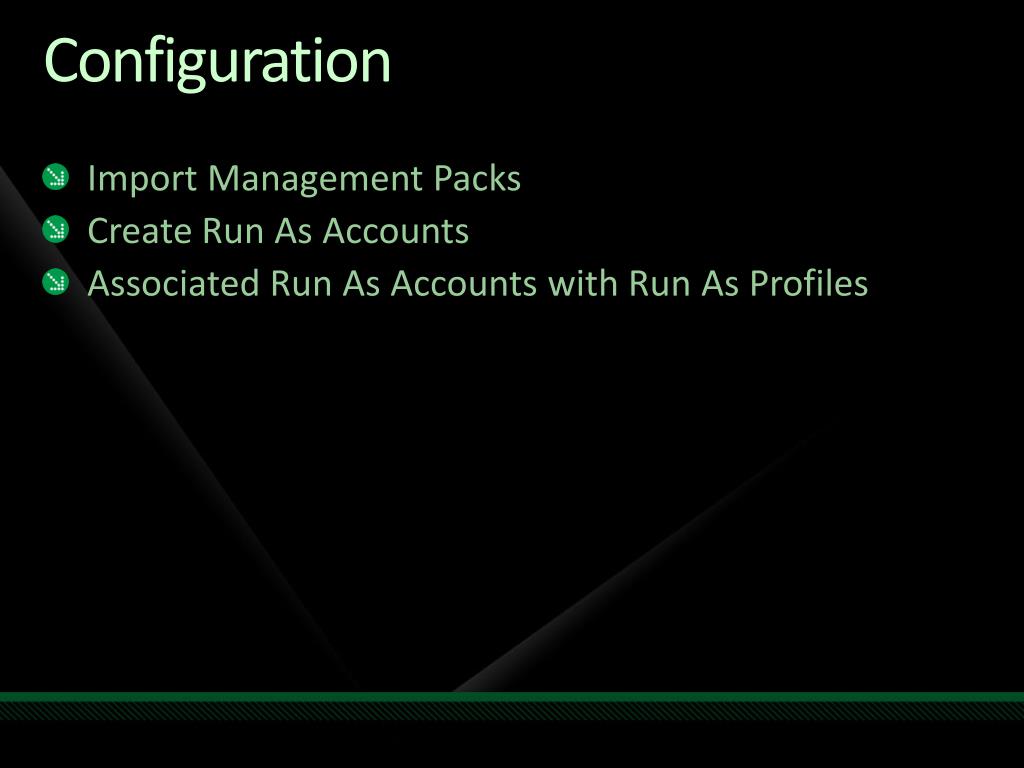 Configuration

Import Management Packs
Create Run As Accounts
Associated Run As Accounts with Run As Profiles